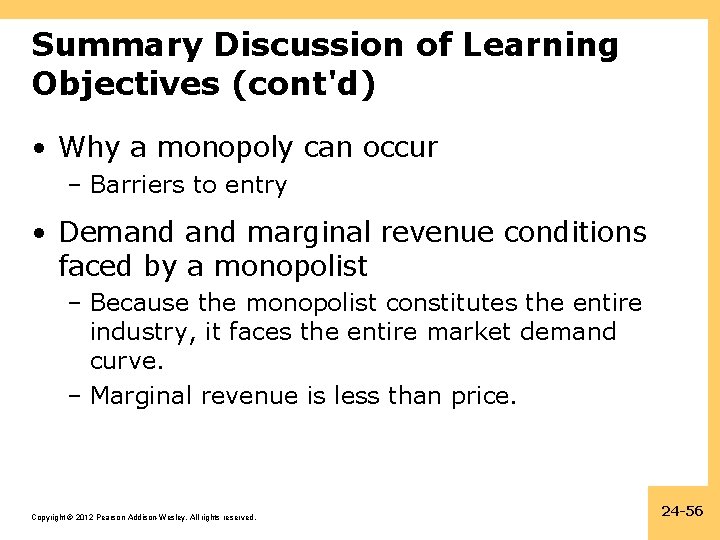 Summary Discussion of Learning Objectives (cont'd)

• Why a monopoly can occur
– Barriers to entry

• Demand and marginal revenue conditions faced by a monopolist
– Because the monopolist constitutes the entire industry, it faces the entire market demand curve.
– Marginal revenue is less than price.

Copyright © 2012 Pearson Addison-Wesley. All rights reserved.

24-56